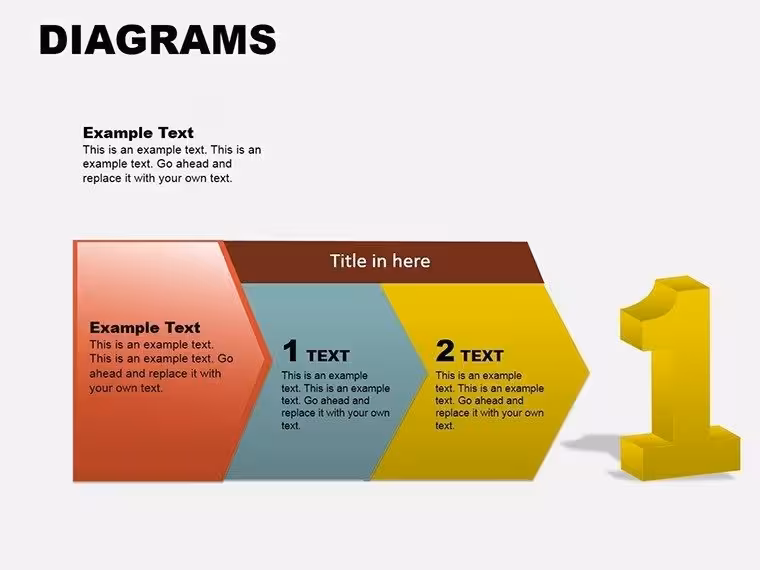 DIAGRAMS

Example Text
This is an example text. This is an example text. Go ahead and replace it with your own text.

Title in here

Example Text
This is an example text. This is an example text. Go ahead and replace it with your own text.

1 TEXT
This is an example text. This is an example text. Go ahead and replace it with your own text.

2 TEXT
This is an example text. This is an example text. Go ahead and replace it with your own text.

1